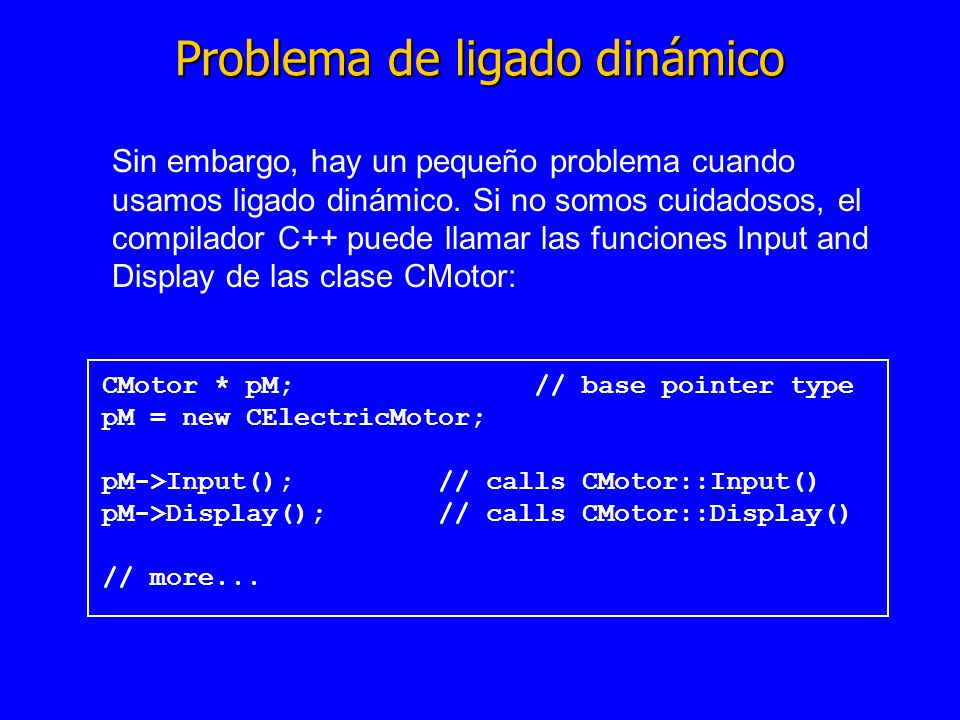 Problema de ligado dinámico

Sin embargo, hay un pequeño problema cuando usamos ligado dinámico. Si no somos cuidadosos, el compilador C++ puede llamar las funciones Input and Display de las clase CMotor:

CMotor * pM;              // base pointer type
pM = new CElectricMotor;

pM->Input();          // calls CMotor::Input()
pM->Display();        // calls CMotor::Display()

// more...